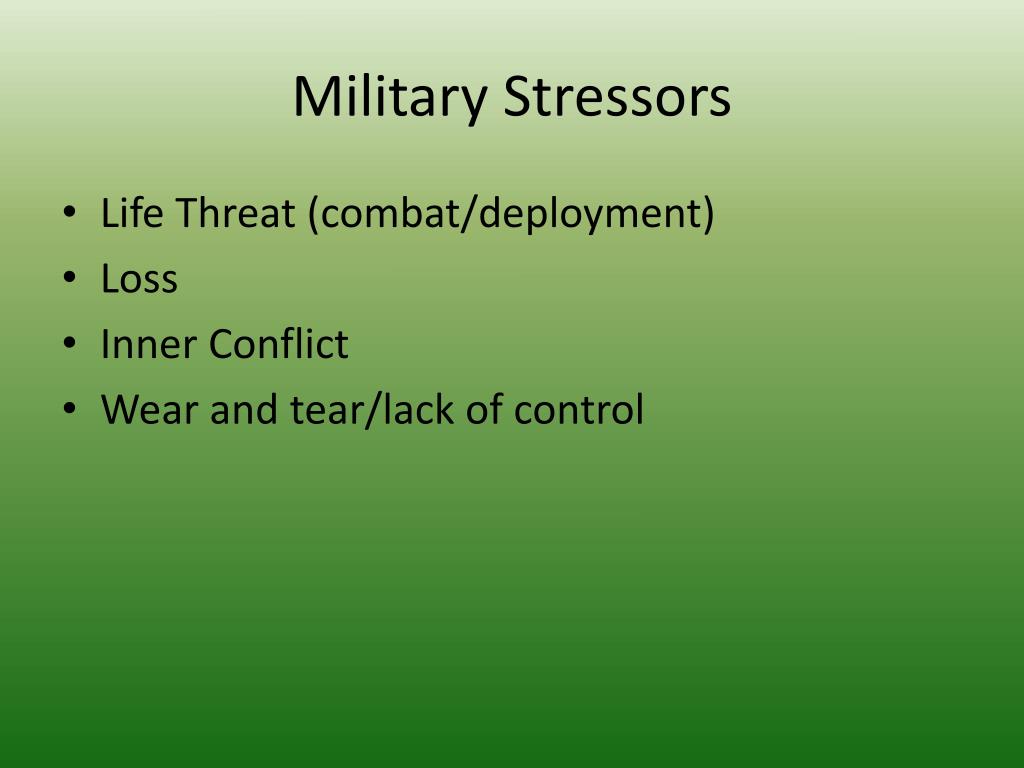 Military Stressors

• Life Threat (combat/deployment)
• Loss
• Inner Conflict
• Wear and tear/lack of control